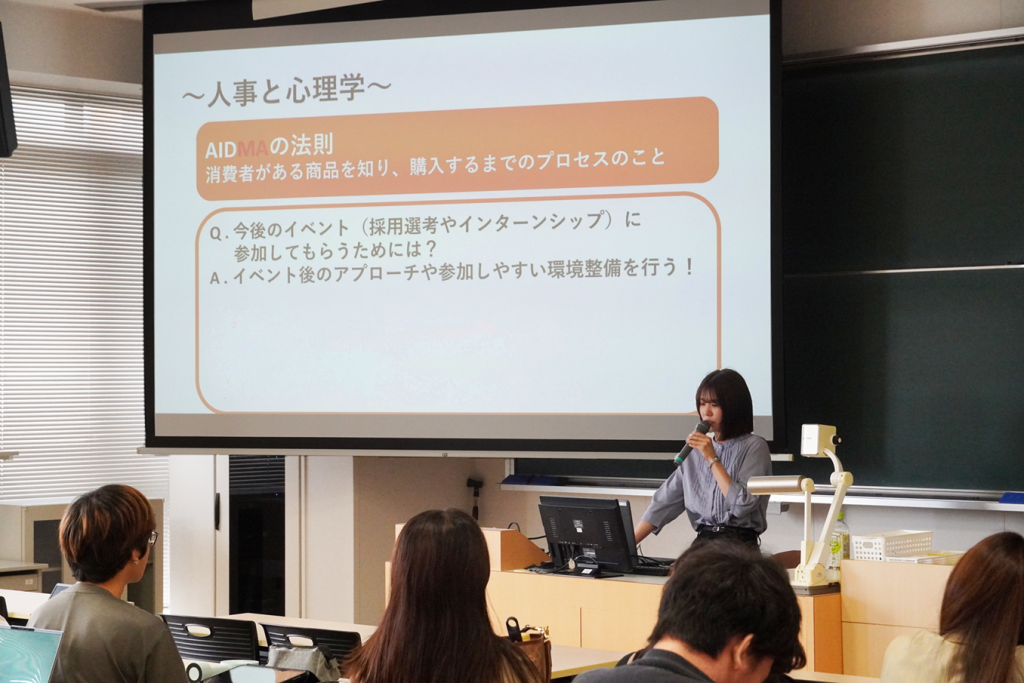 ～人事と心理学～

AIDMAの法則
消費者がある商品を知り、購入するまでのプロセスのこと

Q. 今後のイベント（採用選考やインターンシップ）に参加してもらうためには？
A. イベント後のアプローチや参加しやすい環境整備を行う！